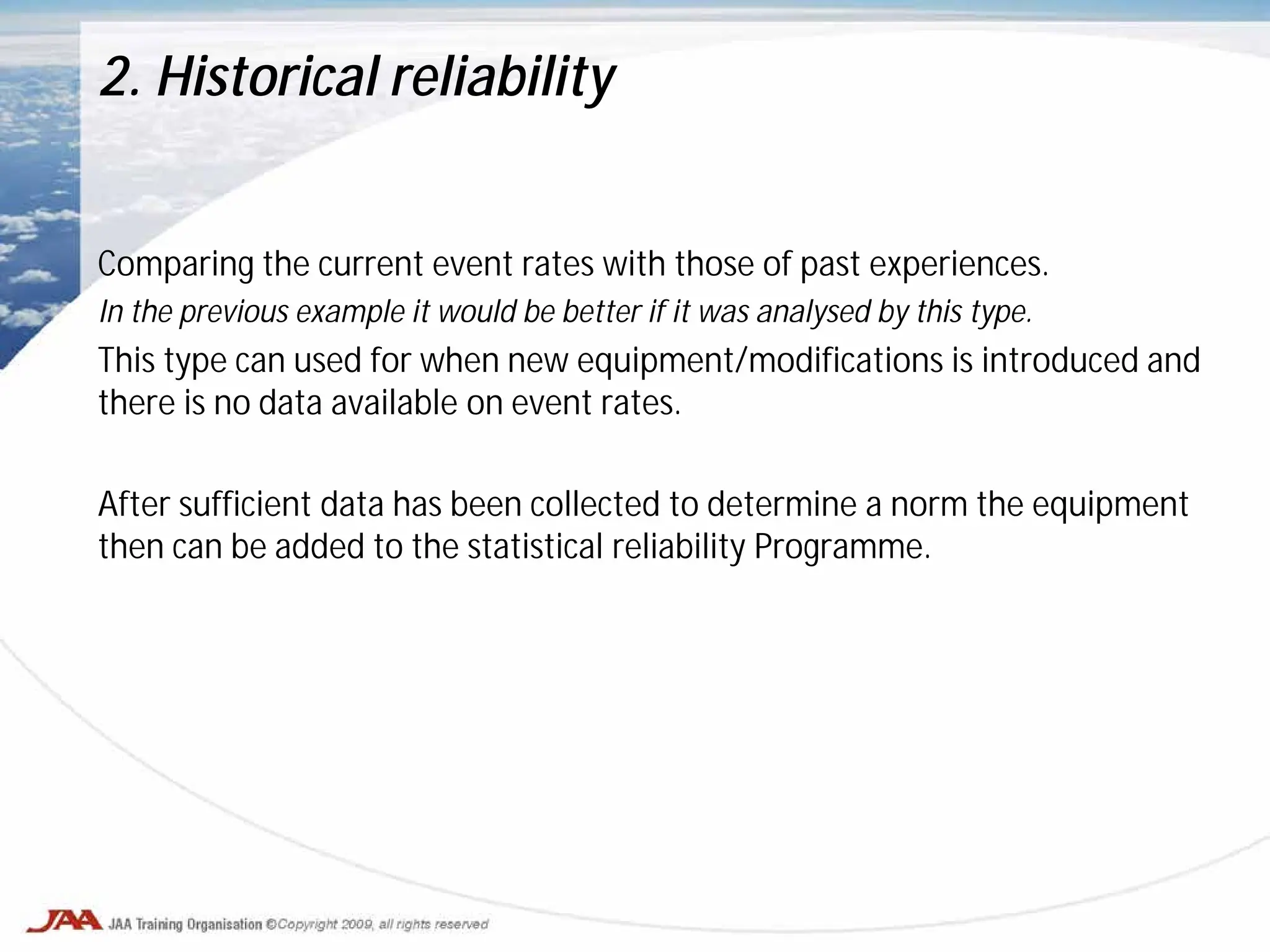 2. Historical reliability

Comparing the current event rates with those of past experiences.

In the previous example it would be better if it was analysed by this type.

This type can used for when new equipment/modifications is introduced and there is no data available on event rates.

After sufficient data has been collected to determine a norm the equipment then can be added to the statistical reliability Programme.

JAA JAA Training Organisation ©Copyright 2009, all rights reserved